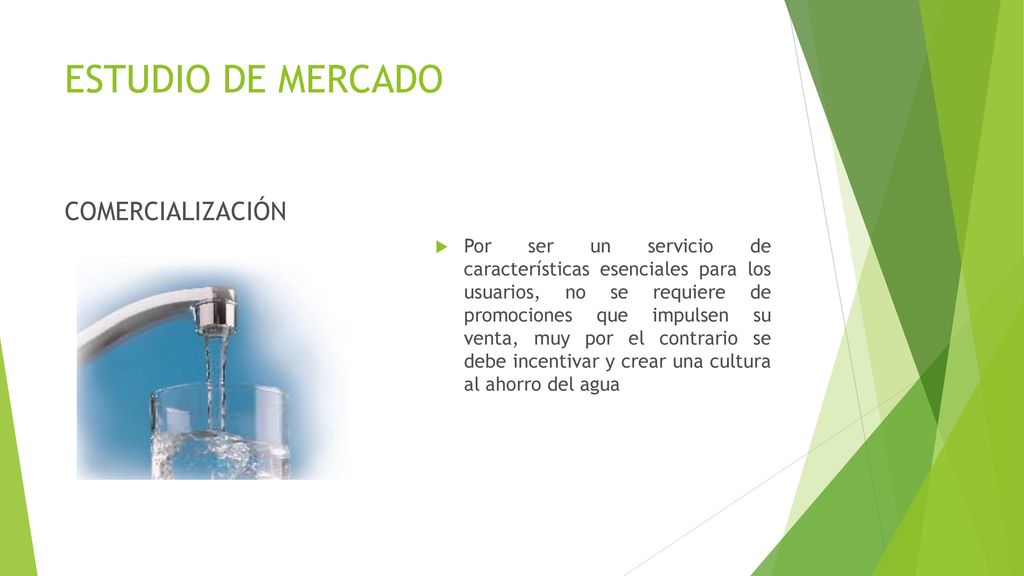 ESTUDIO DE MERCADO

COMERCIALIZACIÓN

Por ser un servicio de características esenciales para los usuarios, no se requiere de promociones que impulsen su venta, muy por el contrario se debe incentivar y crear una cultura al ahorro del agua